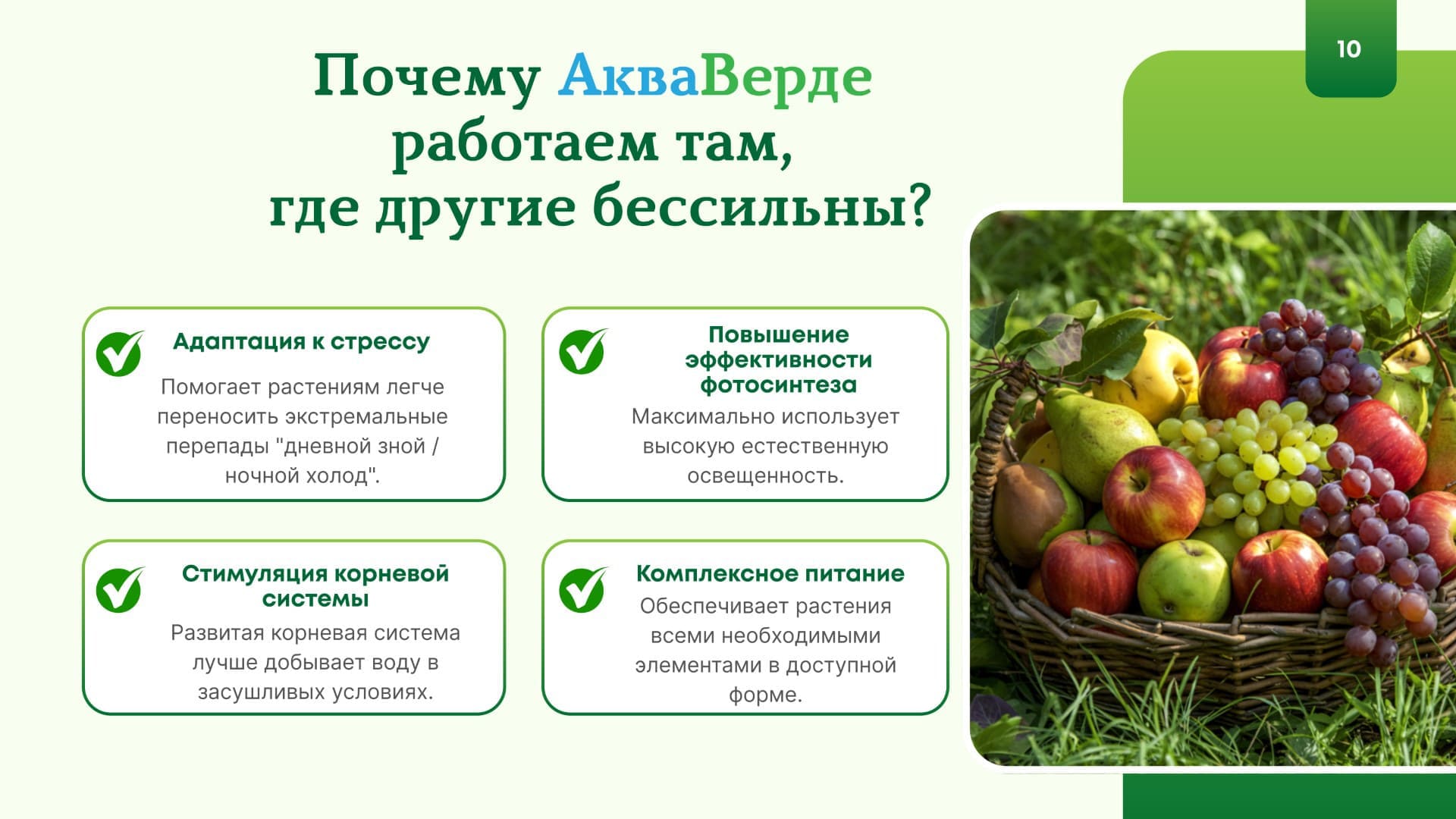 10

Почему АкваВерде работаем там, где другие бессильны?

Адаптация к стрессу

Помогает растениям легче переносить экстремальные перепады "дневной зной / ночной холод".

Повышение эффективности фотосинтеза

Максимально использует высокую естественную освещенность.

Стимуляция корневой системы

Развитая корневая система лучше добывает воду в засушливых условиях.

Комплексное питание

Обеспечивает растения всеми необходимыми элементами в доступной форме.